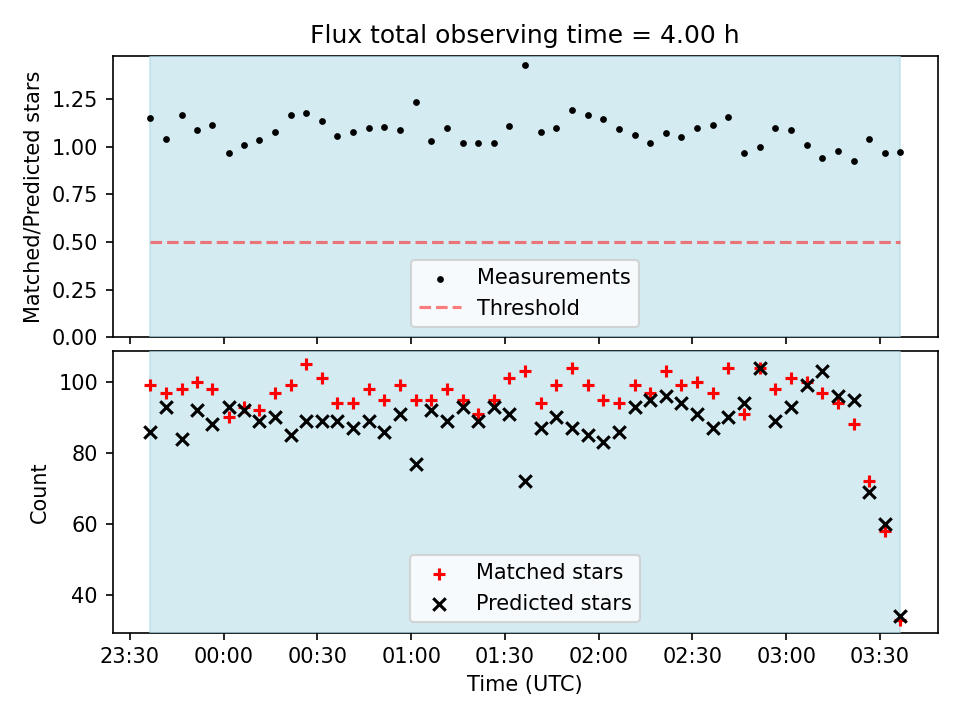 Flux total observing time = 4.00 h

Matched/Predicted stars

1.25
1.00
0.75
0.50
0.25
0.00

Measurements
Threshold

Count

100
80
60
40

Matched stars
Predicted stars

23:30 00:00 00:30 01:00 01:30 02:00 02:30 03:00 03:30

Time (UTC)